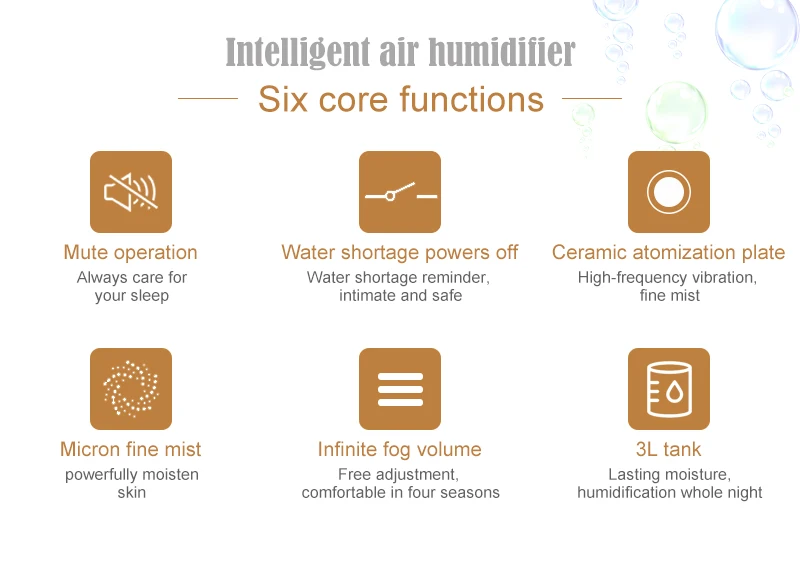 Intelligent air humidifier

Six core functions

Mute operation
Always care for your sleep

Water shortage powers off
Water shortage reminder, intimate and safe

Ceramic atomization plate
High-frequency vibration, fine mist

Micron fine mist
powerfully moisten skin

Infinite fog volume
Free adjustment, comfortable in four seasons

3L tank
Lasting moisture, humidification whole night